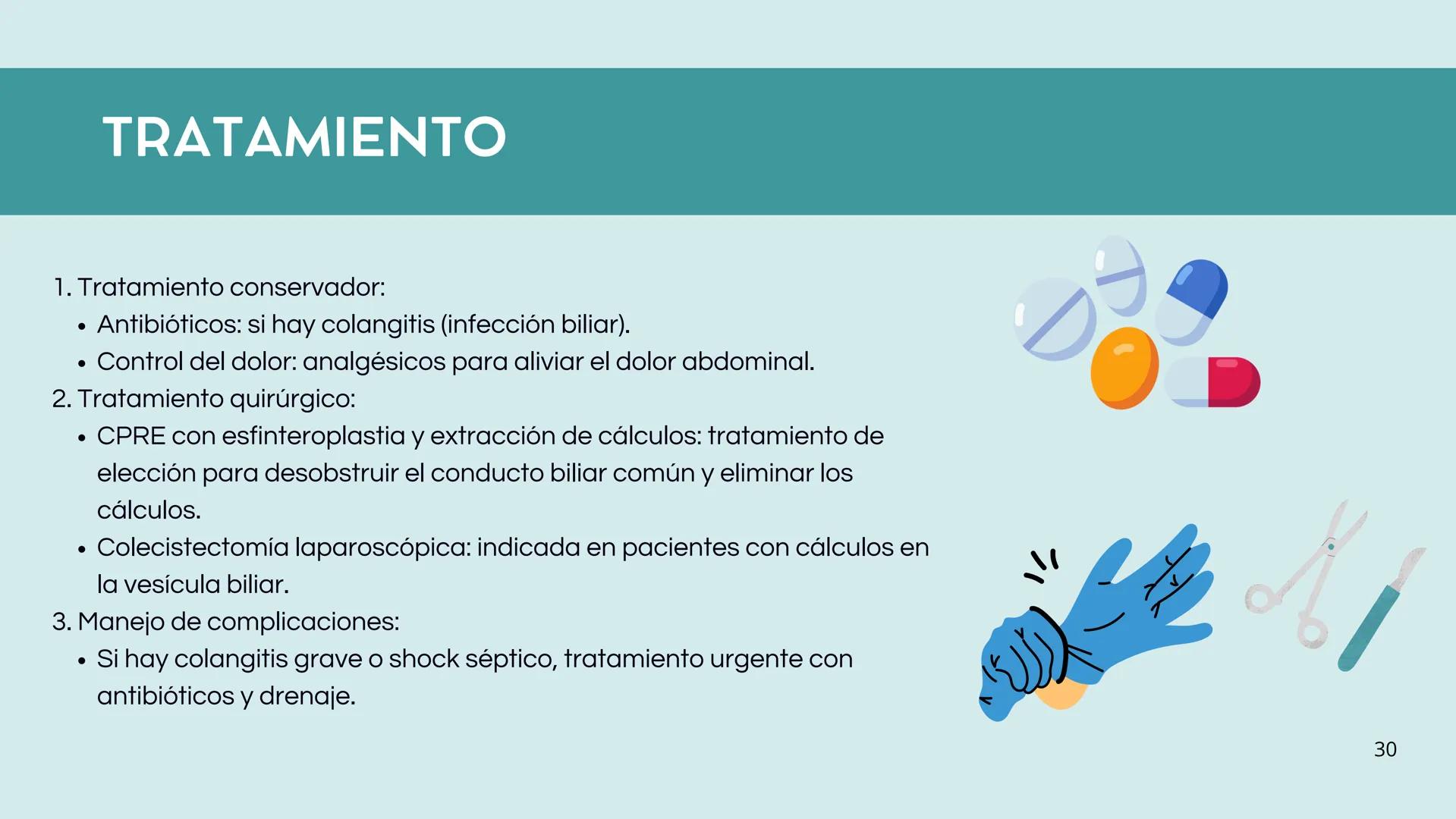 TRATAMIENTO

1. Tratamiento conservador:
• Antibióticos: si hay colangitis (infección biliar).
• Control del dolor: analgésicos para aliviar el dolor abdominal.
2. Tratamiento quirúrgico:
• CPRE con esfinteroplastia y extracción de cálculos: tratamiento de elección para desobstruir el conducto biliar común y eliminar los cálculos.
• Colecistectomía laparoscópica: indicada en pacientes con cálculos en la vesícula biliar.
3. Manejo de complicaciones:
• Si hay colangitis grave o shock séptico, tratamiento urgente con antibióticos y drenaje.

30